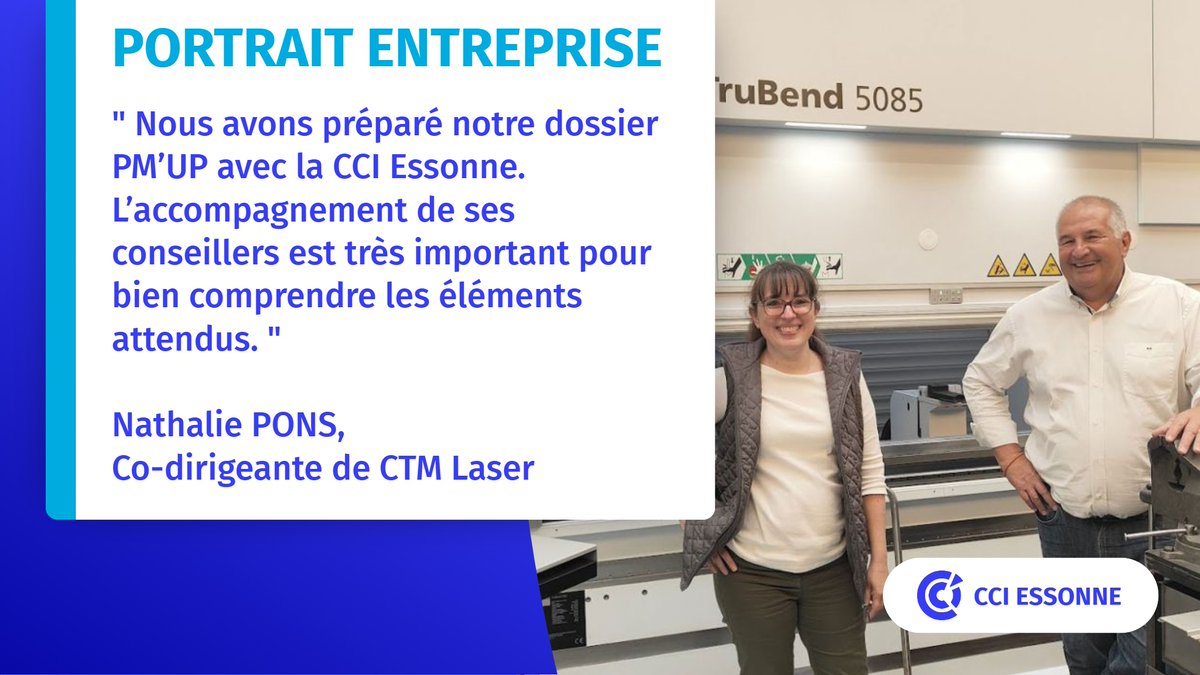 PORTRAIT ENTREPRISE

" Nous avons préparé notre dossier PM'UP avec la CCI Essonne. L'accompagnement de ses conseillers est très important pour bien comprendre les éléments attendus. "

Nathalie PONS,
Co-dirigeante de CTM Laser

TruBend 5085

CCI ESSONNE